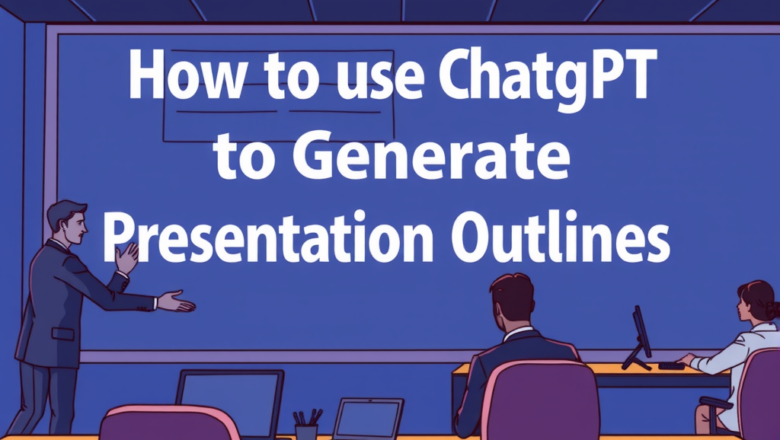 How to use ChatgPT to Generate Presentation Outlines